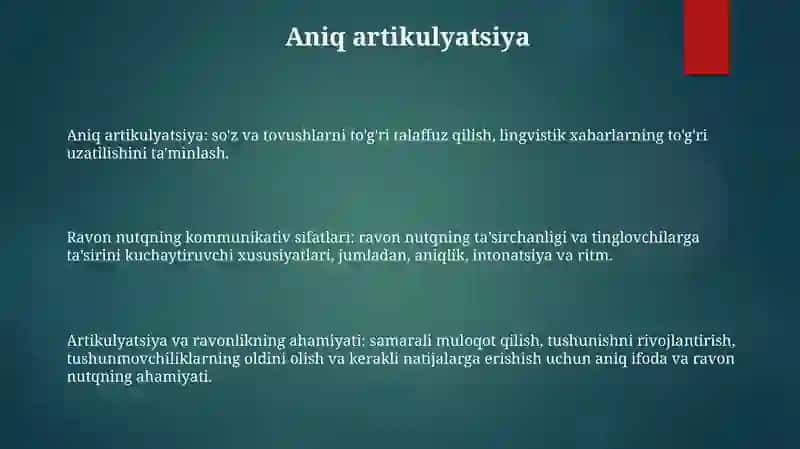 Aniq artikulyatsiya

Aniq artikulyatsiya: so'z va tovushlarni to'g'ri talaffuz qilish, lingvistik xabarlarning to'g'ri uzatilishini ta'minlash.

Ravon nutqning kommunikativ sifatlari: ravon nutqning ta'sirchanligi va tinglovchilarga ta'sirini kuchaytiruvchi xususiyatlari, jumladan, aniqlik, intonatsiya va ritm.

Artikulyatsiya va ravonlikning ahamiyati: samarali muloqot qilish, tushunishni rivojlantirish, tushunmovchiliklarning oldini olish va kerakli natijalarga erishish uchun aniq ifoda va ravon nutqning ahamiyati.